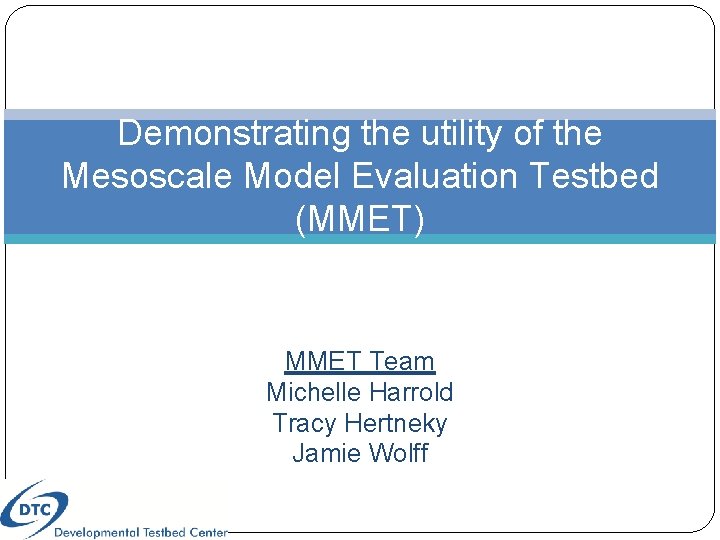 Demonstrating the utility of the Mesoscale Model Evaluation Testbed (MMET)

MMET Team
Michelle Harrold
Tracy Hertneky
Jamie Wolff

DTC
Developmental Testbed Center